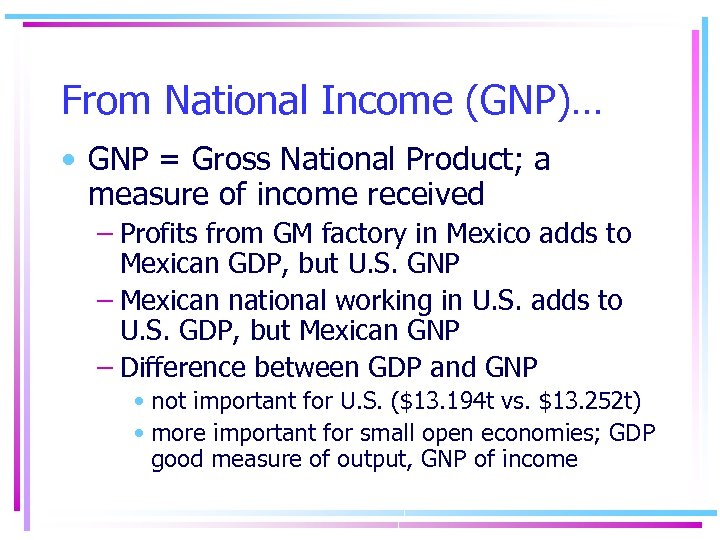 From National Income (GNP)…

• GNP = Gross National Product; a measure of income received

– Profits from GM factory in Mexico adds to Mexican GDP, but U.S. GNP

– Mexican national working in U.S. adds to U.S. GDP, but Mexican GNP

– Difference between GDP and GNP

• not important for U.S. (\$13.194t vs. \$13.252t)

• more important for small open economies; GDP good measure of output, GNP of income